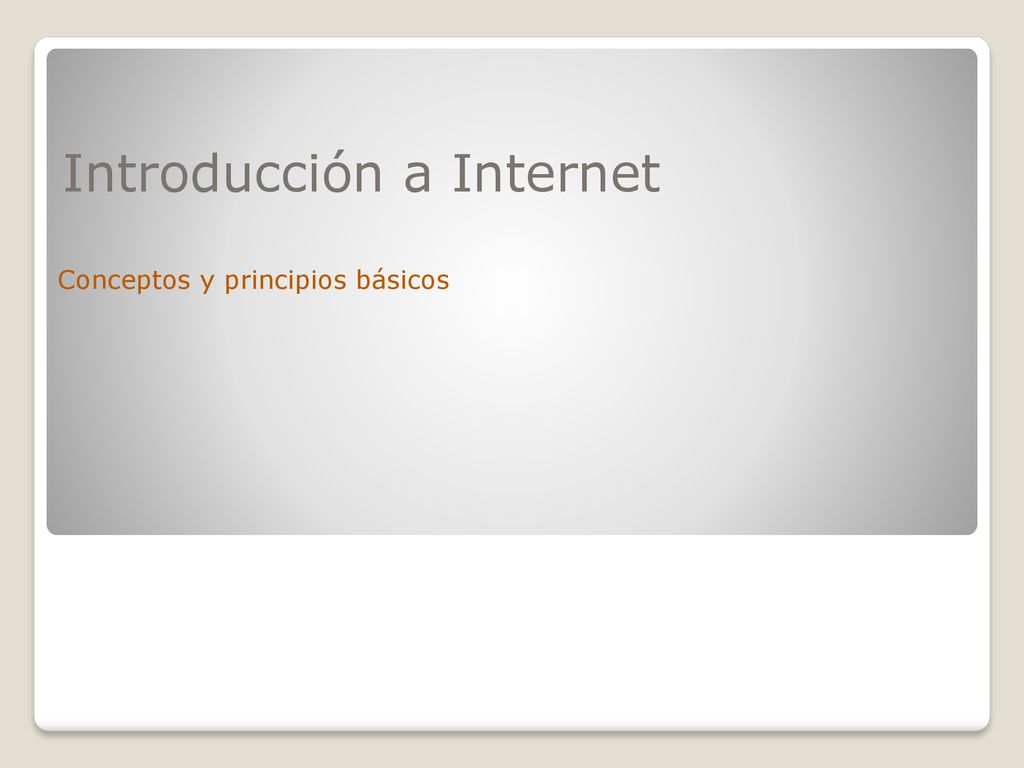 Introducción a Internet

Conceptos y principios básicos